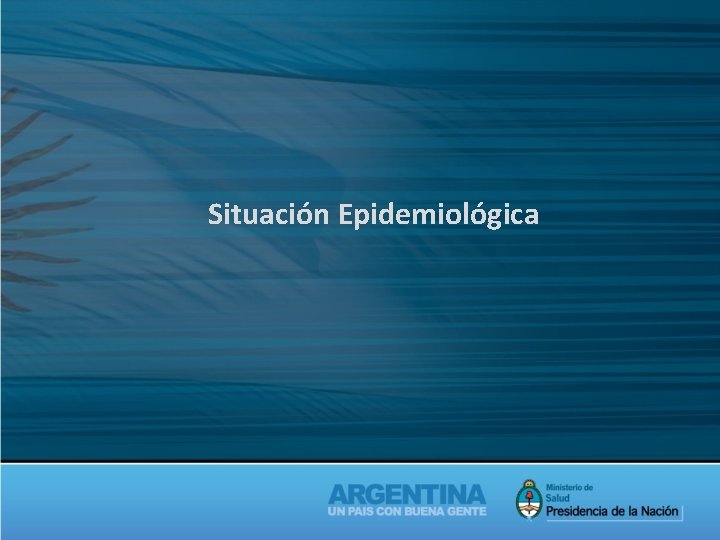 Situación Epidemiológica

ARGENTINA
UN PAIS CON BUENA GENTE

Ministerio de
Salud
Presidencia de la Nación